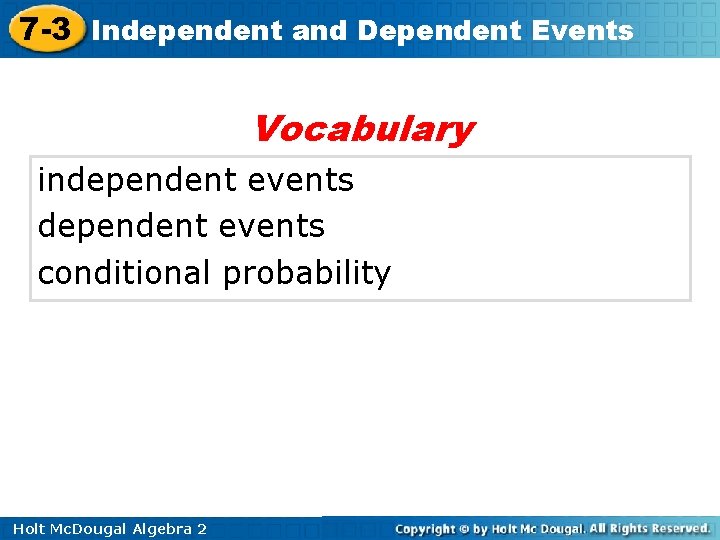 7-3 Independent and Dependent Events

Vocabulary

independent events
dependent events
conditional probability

Holt McDougal Algebra 2

Copyright © by Holt Mc Dougal. All Rights Reserved.